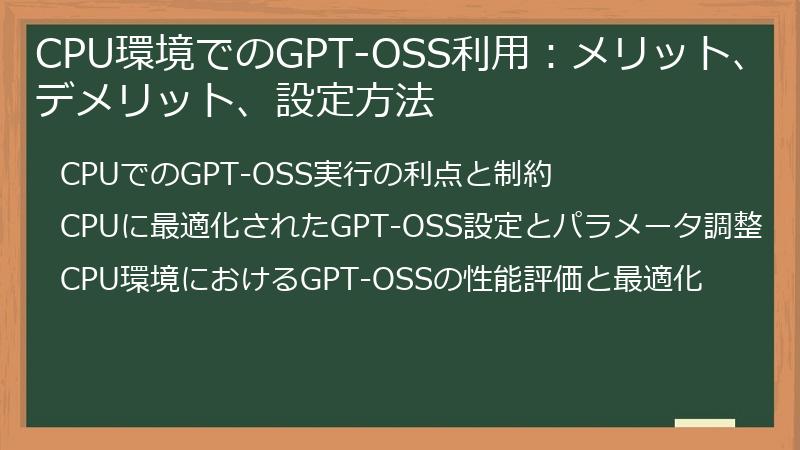 CPU環境でのGPT-OSS利用：メリット、デメリット、設定方法

CPUでのGPT-OSS実行の利点と制約

CPUに最適化されたGPT-OSS設定とパラメータ調整

CPU環境におけるGPT-OSSの性能評価と最適化